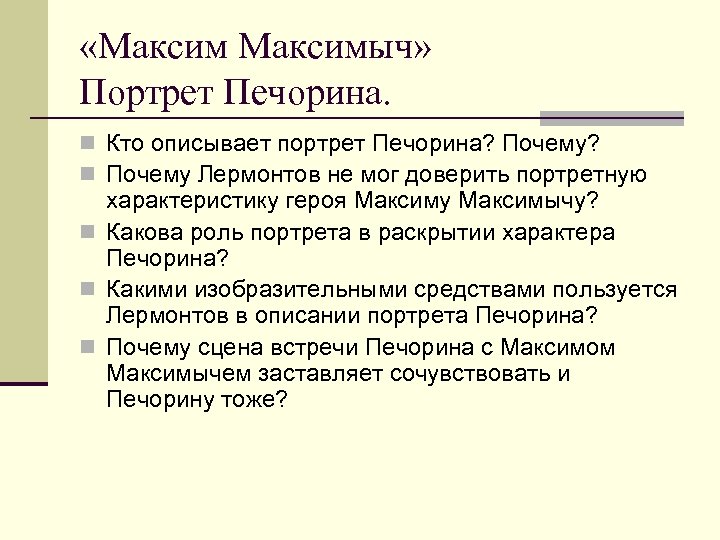 «Максим Максимыч»
Портрет Печорина.

- Кто описывает портрет Печорина? Почему?
- Почему Лермонтов не мог доверить портретную характеристику героя Максиму Максимычу?
- Какова роль портрета в раскрытии характера Печорина?
- Какими изобразительными средствами пользуется Лермонтов в описании портрета Печорина?
- Почему сцена встречи Печорина с Максимом Максимычем заставляет сочувствовать и Печорину тоже?